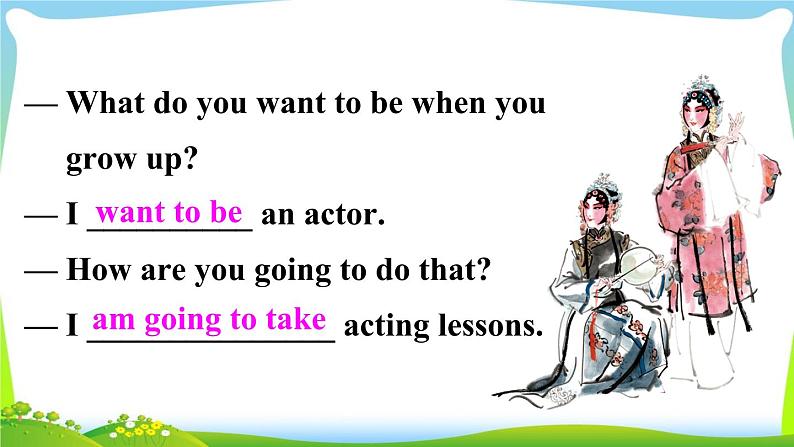 — What do you want to be when you grow up?

— I want to be an actor.

— How are you going to do that?

— I am going to take acting lessons.